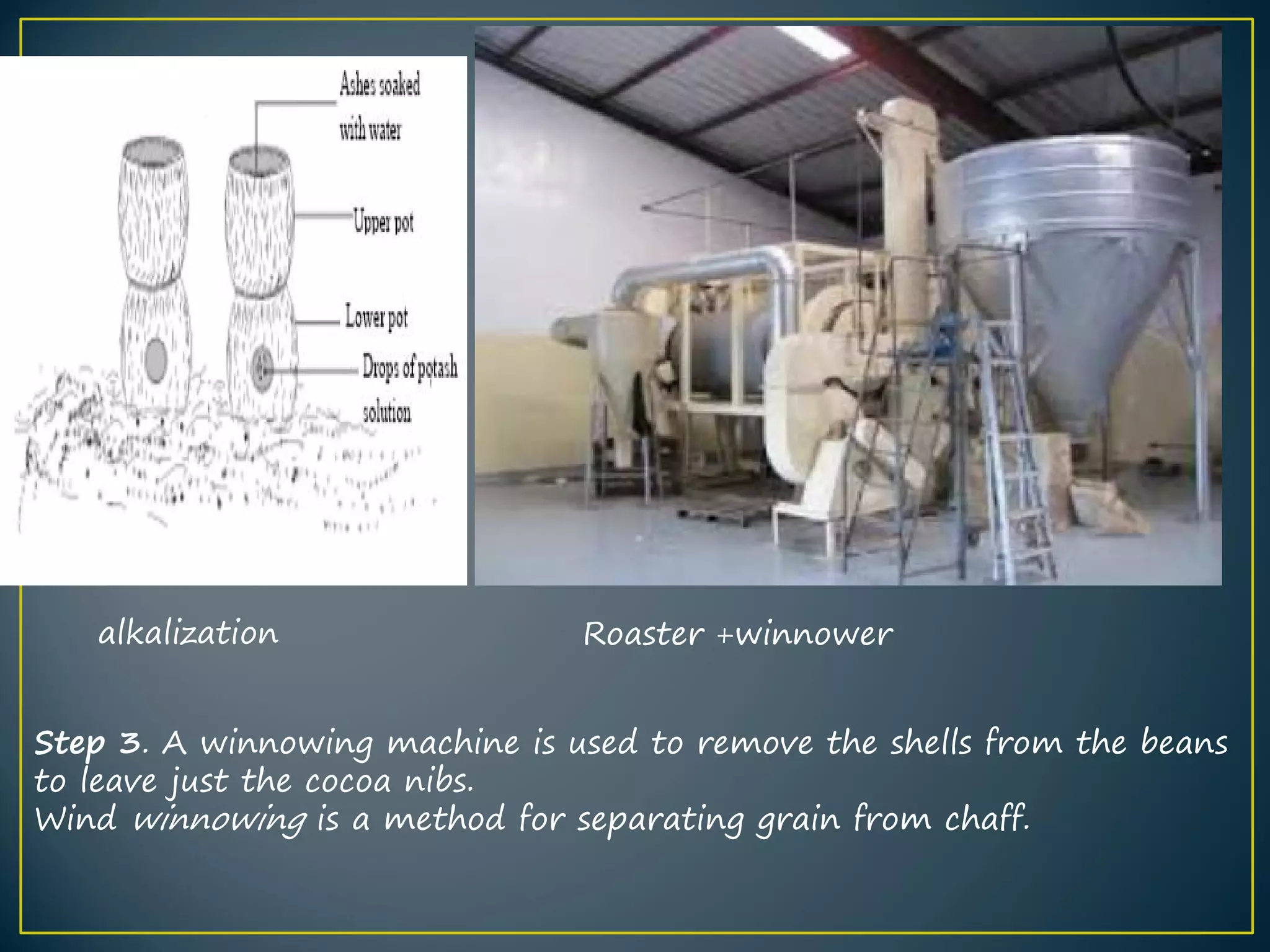 Ashes soaked with water

Upper pot

Lower pot

Drops of potash solution

alkalization

Roaster +winnower

Step 3. A winnowing machine is used to remove the shells from the beans to leave just the cocoa nibs.
Wind winnowing is a method for separating grain from chaff.